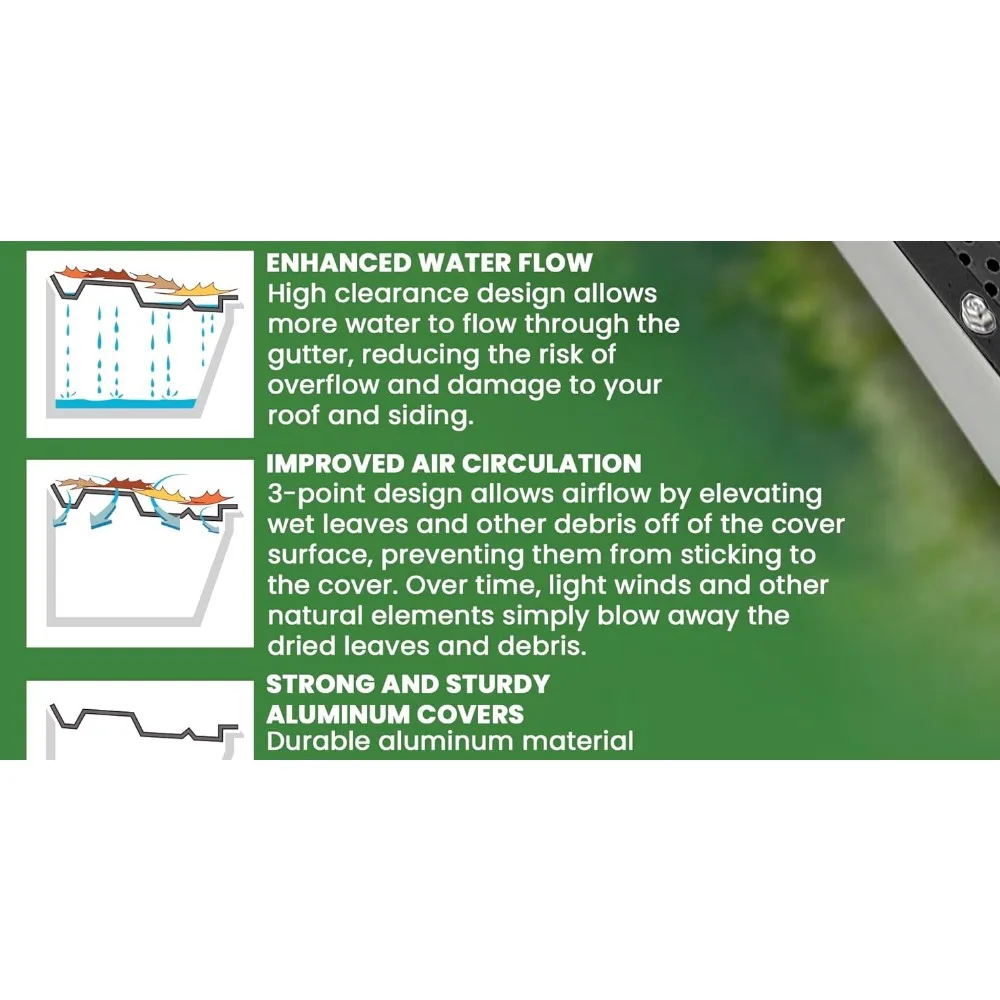 ENHANCED WATER FLOW
High clearance design allows more water to flow through the gutter, reducing the risk of overflow and damage to your roof and siding.

IMPROVED AIR CIRCULATION
3-point design allows airflow by elevating wet leaves and other debris off of the cover surface, preventing them from sticking to the cover. Over time, light winds and other natural elements simply blow away the dried leaves and debris.

STRONG AND STURDY ALUMINUM COVERS
Durable aluminum material